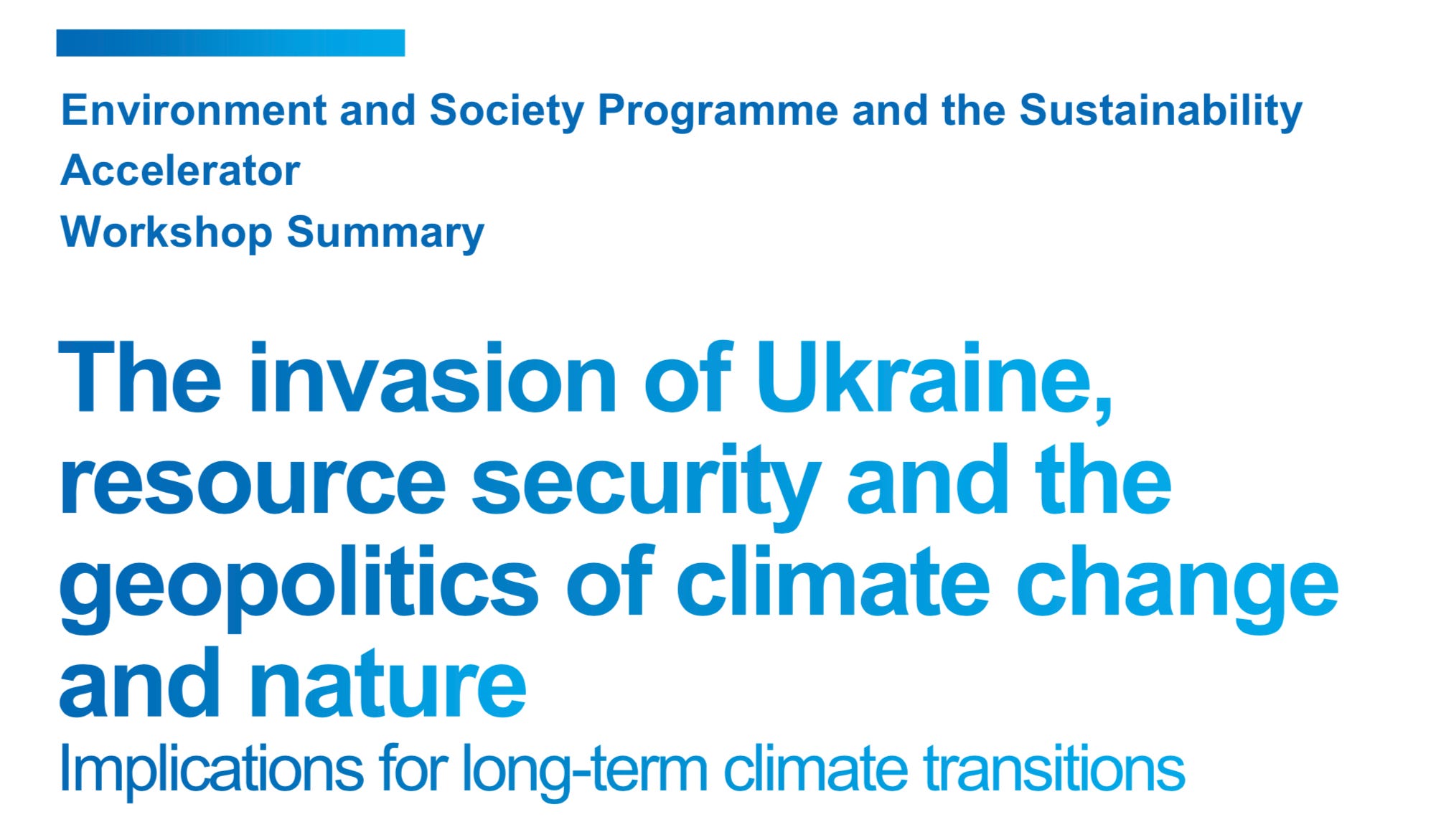 Environment and Society Programme and the Sustainability Accelerator
Workshop Summary

The invasion of Ukraine, resource security and the geopolitics of climate change and nature
Implications for long-term climate transitions